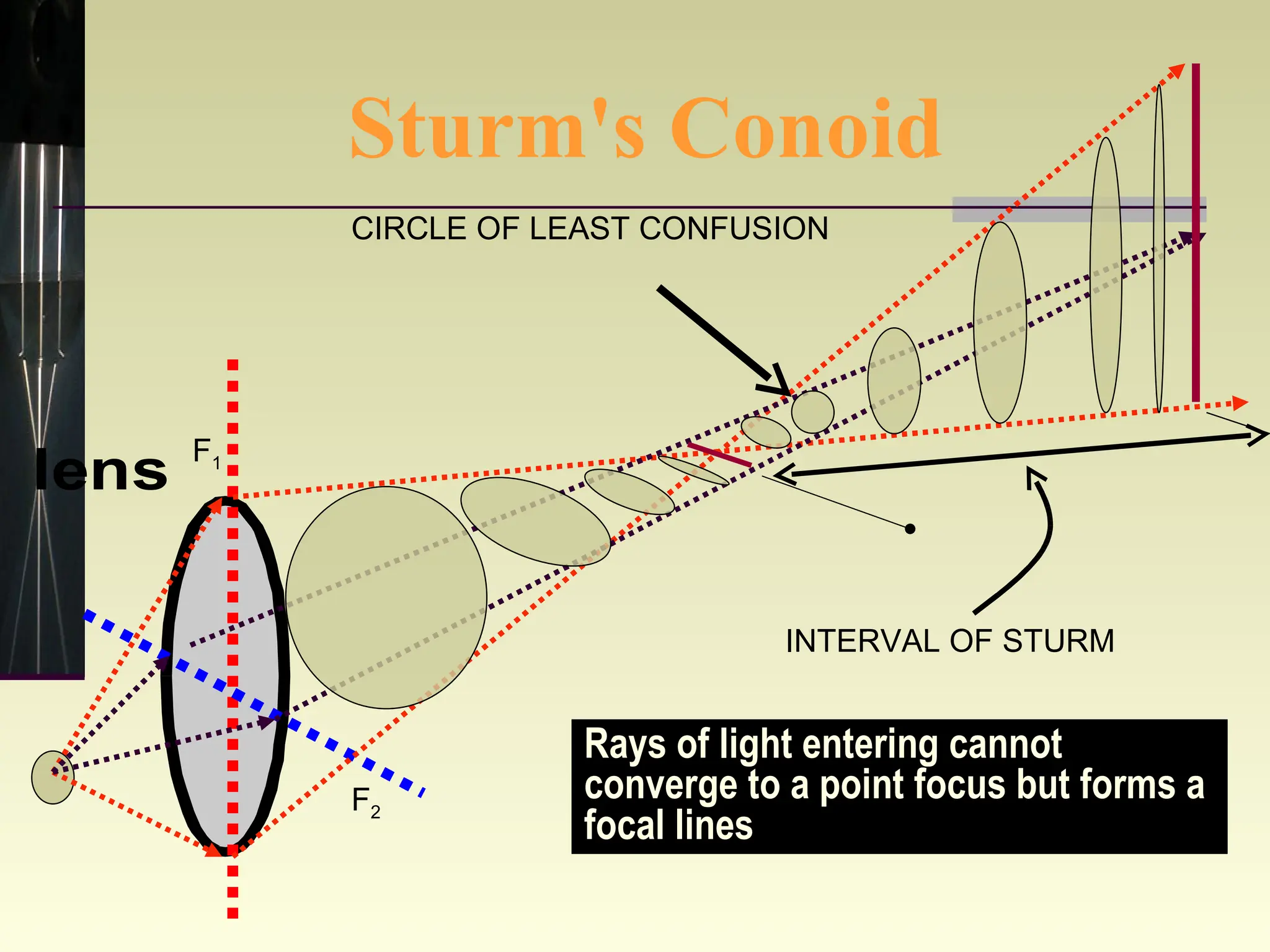 Sturm's Conoid

CIRCLE OF LEAST CONFUSION

lens

$F_1$

$F_2$

INTERVAL OF STURM

Rays of light entering cannot converge to a point focus but forms a focal lines